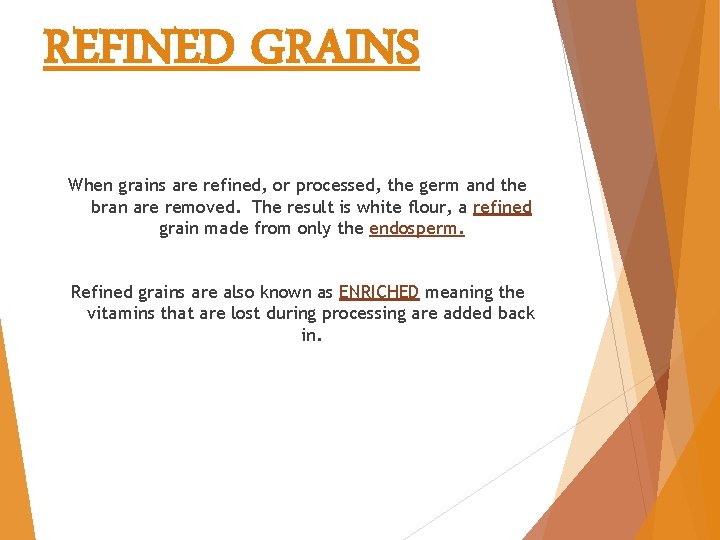 REFINED GRAINS

When grains are refined, or processed, the germ and the bran are removed. The result is white flour, a refined grain made from only the endosperm.

Refined grains are also known as ENRICHED meaning the vitamins that are lost during processing are added back in.